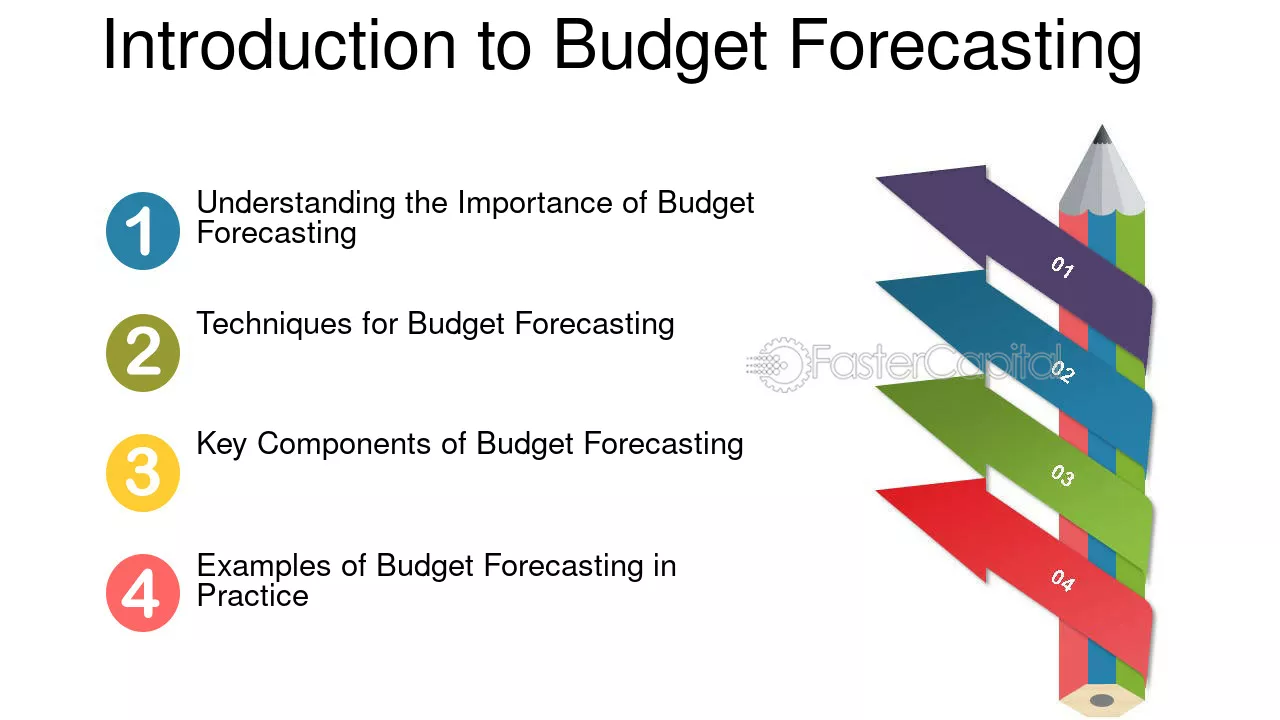 Introduction to Budget Forecasting

1 Understanding the Importance of Budget Forecasting

2 Techniques for Budget Forecasting

3 Key Components of Budget Forecasting

4 Examples of Budget Forecasting in Practice

01

02

03

04

FasterCapital